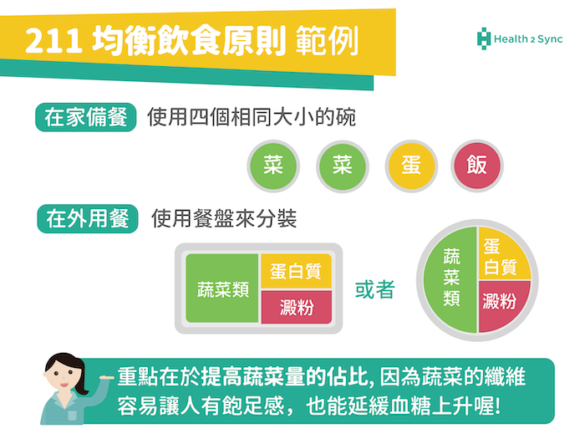 211 均衡飲食原則 範例

Health 2 Sync

在家備餐 使用四個相同大小的碗

菜 菜 蛋 飯

在外用餐 使用餐盤來分裝

蔬菜類 蛋白質 澱粉

或者

蔬菜類 蛋白質 澱粉

重點在於提高蔬菜量的佔比, 因為蔬菜的纖維容易讓人有飽足感，也能延緩血糖上升喔!